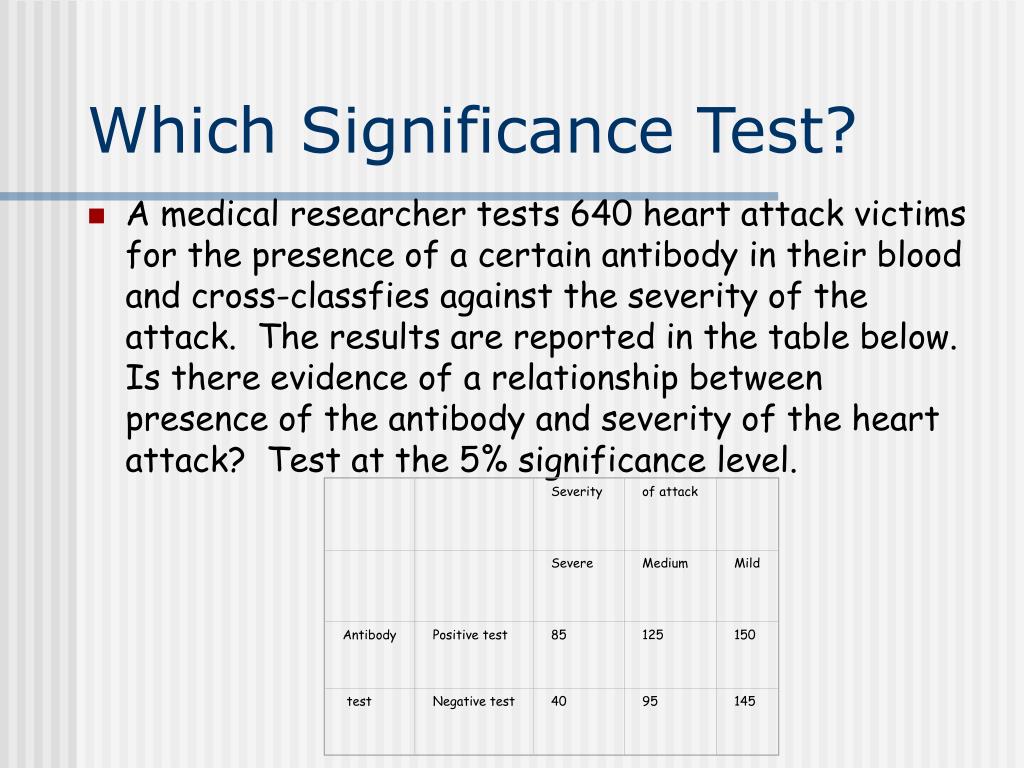 Which Significance Test?

A medical researcher tests 640 heart attack victims for the presence of a certain antibody in their blood and cross-classfies against the severity of the attack. The results are reported in the table below. Is there evidence of a relationship between presence of the antibody and severity of the heart attack? Test at the 5% significance level.

| | | Severity | of attack | |
|---|---|---|---|---|
| | | Severe | Medium | Mild |
| Antibody | Positive test | 85 | 125 | 150 |
| test | Negative test | 40 | 95 | 145 |